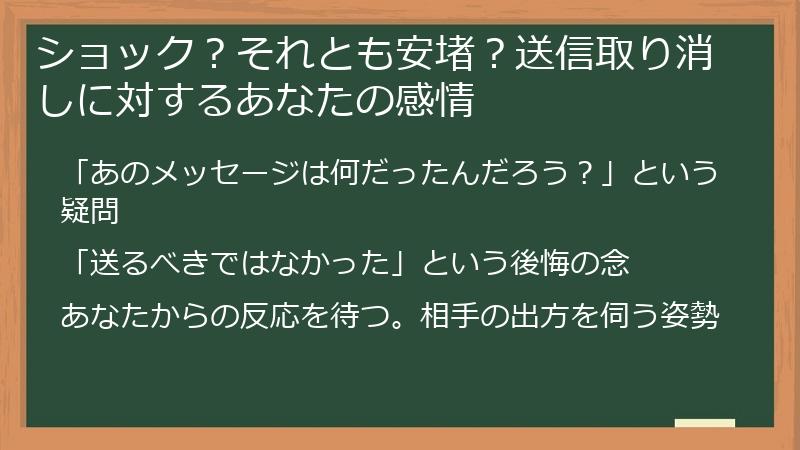 ショック？それとも安堵？送信取り消しに対するあなたの感情

「あのメッセージは何だったんだろう？」という疑問

「送るべきではなかった」という後悔の念

あなたからの反応を待つ。相手の出方を伺う姿勢